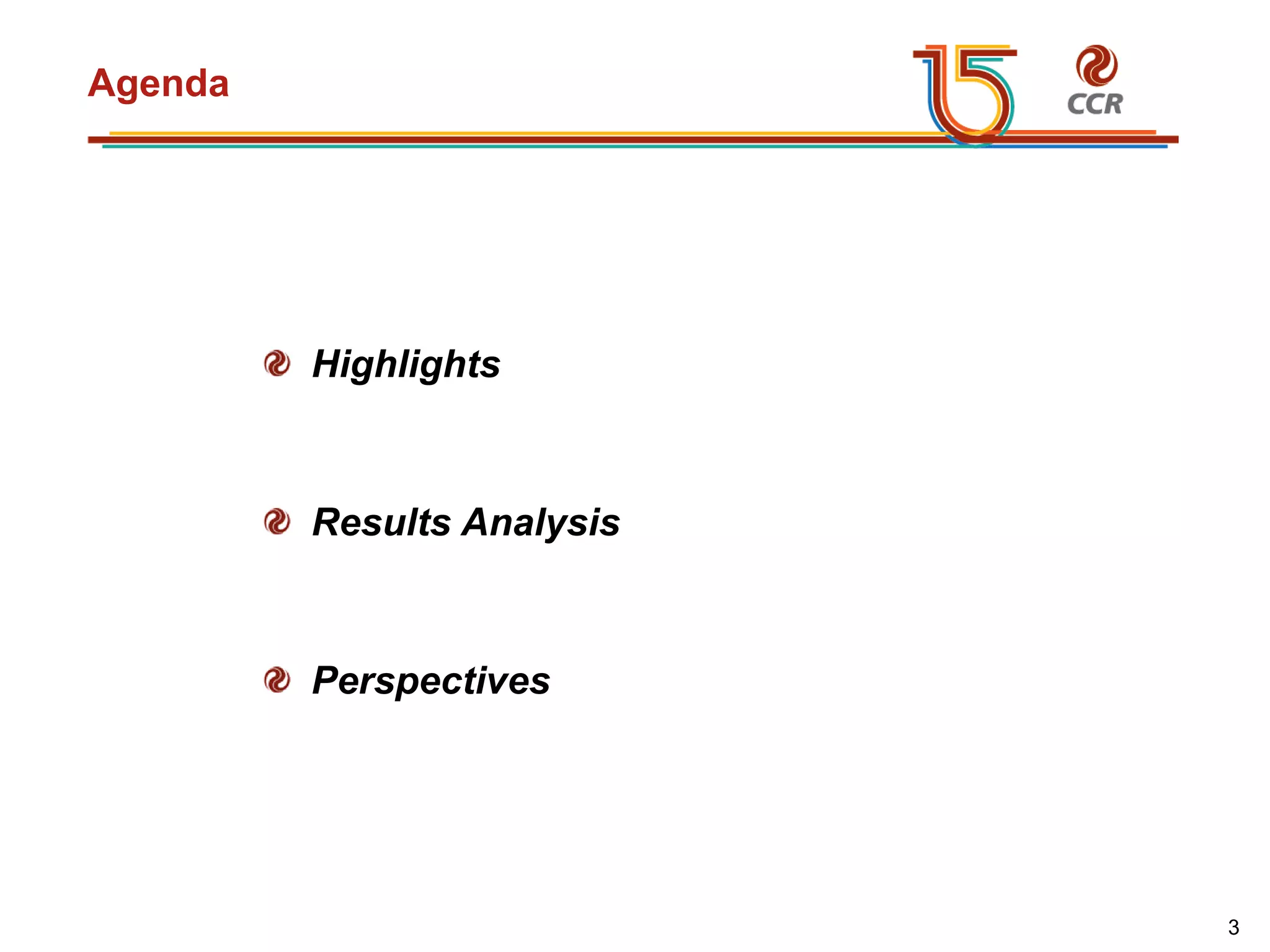 Agenda

15

CCR

Highlights

Results Analysis

Perspectives

3